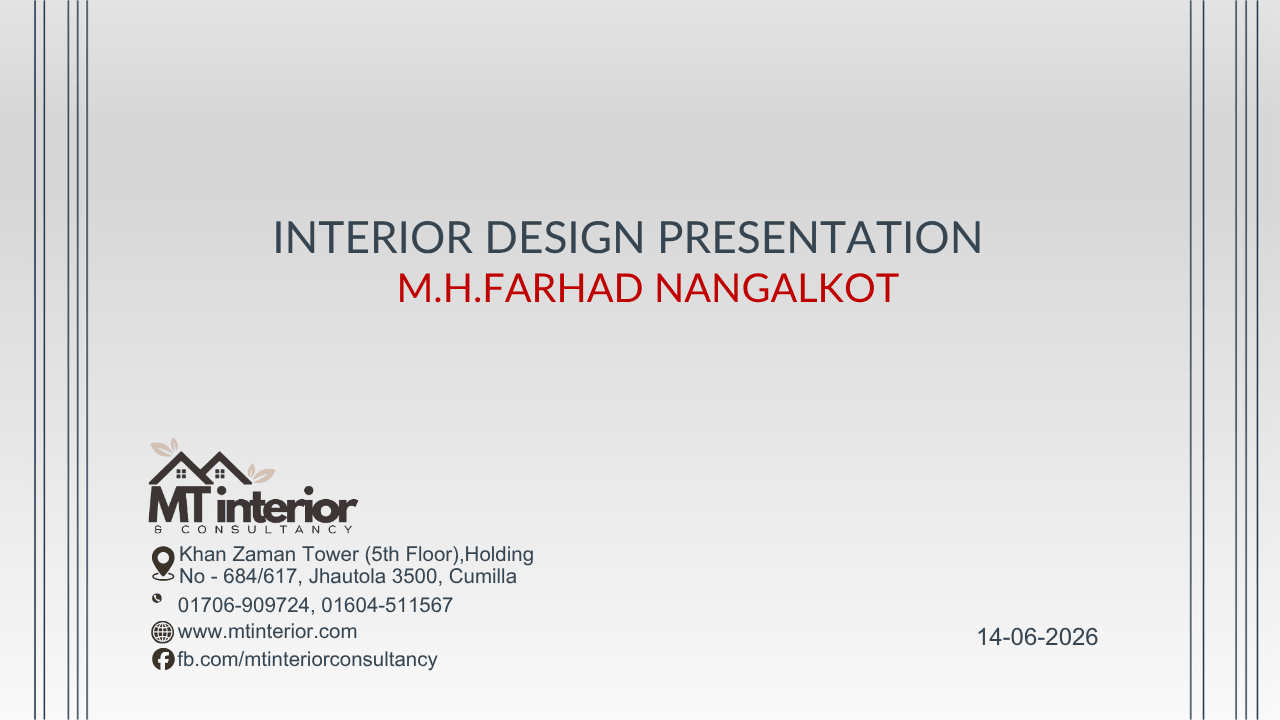 INTERIOR DESIGN PRESENTATION
M.H.FARHAD NANGALKOT

MT interior
& CONSULTANCY

Khan Zaman Tower (5th Floor),Holding No - 684/617, Jhautola 3500, Cumilla
01706-909724, 01604-511567
www.mtinterior.com
fb.com/mtinteriorconsultancy

14-06-2026